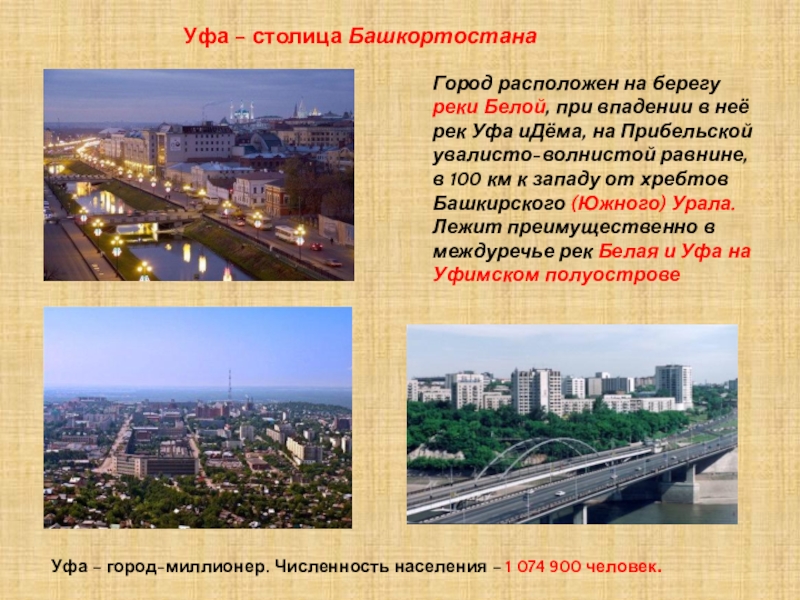 Уфа – столица Башкортостана

Город расположен на берегу реки Белой, при впадении в неё рек Уфа иДёма, на Прибельской увалисто-волнистой равнине, в 100 км к западу от хребтов Башкирского (Южного) Урала. Лежит преимущественно в междуречье рек Белая и Уфа на Уфимском полуострове

Уфа – город-миллионер. Численность населения – 1 074 900 человек.